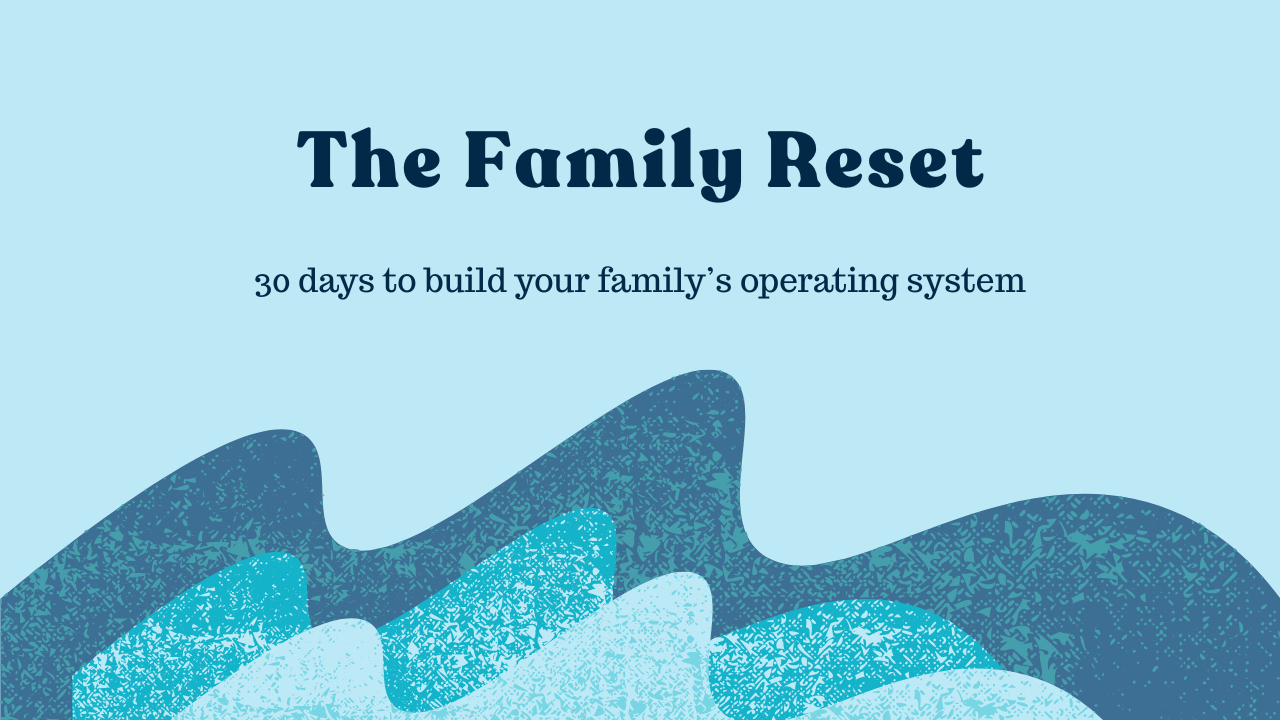 The Family Reset

30 days to build your family’s operating system